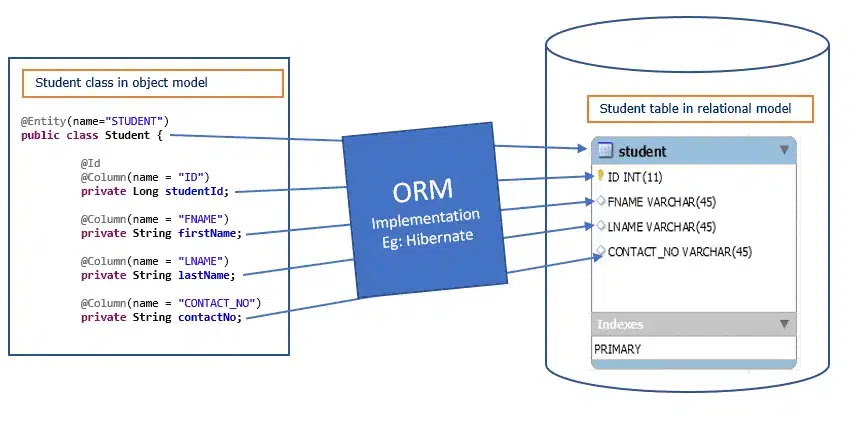 Student class in object model

@Entity(name="STUDENT")
public class Student {

@Id
@Column(name = "ID")
private Long studentId;

@Column(name = "FNAME")
private String firstName;

@Column(name = "LNAME")
private String lastName;

@Column(name = "CONTACT_NO")
private String contactNo;

ORM
Implementation
Eg: Hibernate

Student table in relational model

student
ID INT(11)
FNAME VARCHAR(45)
LNAME VARCHAR(45)
CONTACT_NO VARCHAR(45)
Indexes
PRIMARY